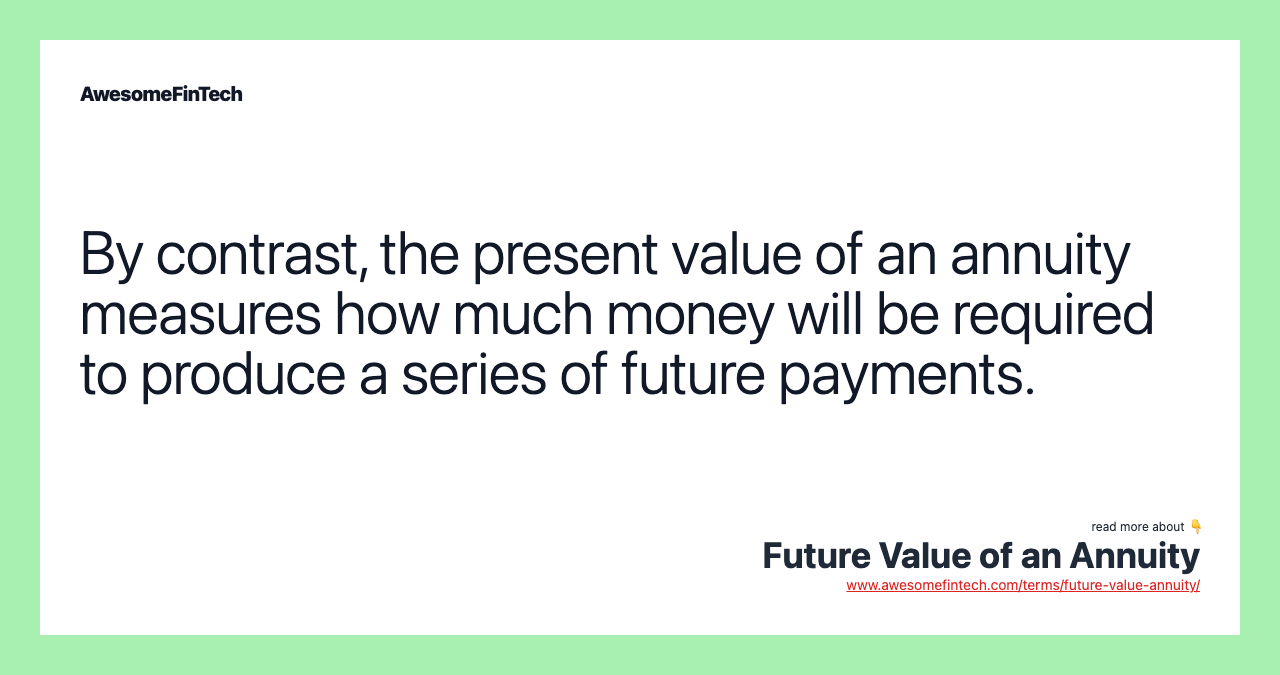 AwesomeFinTech

By contrast, the present value of an annuity measures how much money will be required to produce a series of future payments.

read more about 👇

Future Value of an Annuity

www.awesomefintech.com/terms/future-value-annuity/